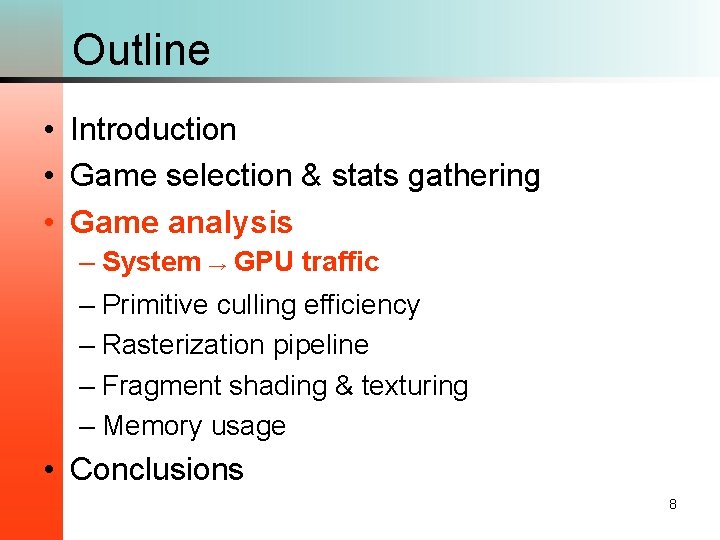 Outline

• Introduction
• Game selection & stats gathering
• Game analysis
– System → GPU traffic
– Primitive culling efficiency
– Rasterization pipeline
– Fragment shading & texturing
– Memory usage
• Conclusions

8